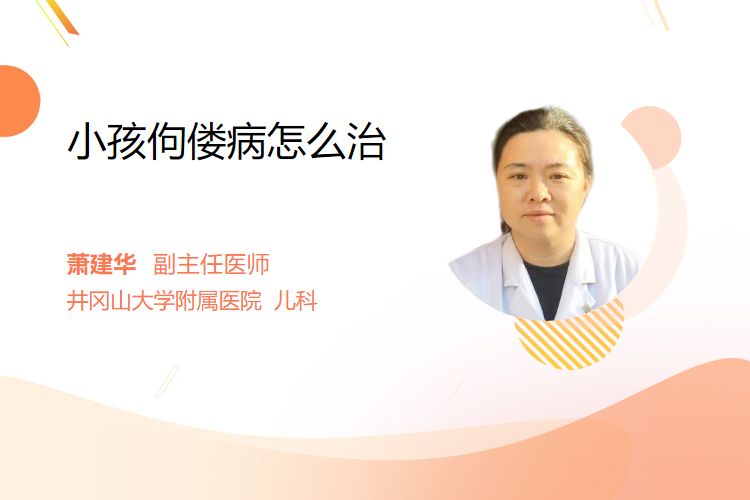 小孩佝偻病怎么治

萧建华 副主任医师
井冈山大学附属医院 儿科